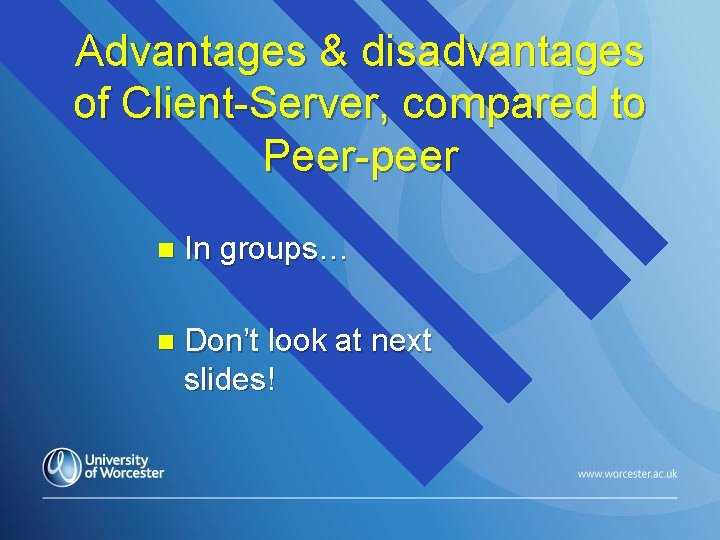 Advantages & disadvantages of Client-Server, compared to Peer-peer

In groups…

Don't look at next slides!

University of Worcester

www.worcester.ac.uk